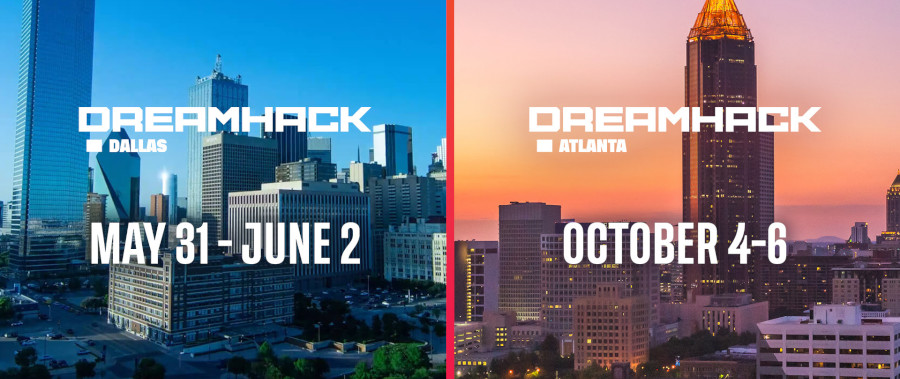 DREAMHACK
DALLAS

MAY 31 - JUNE 2

DREAMHACK
ATLANTA

OCTOBER 4-6